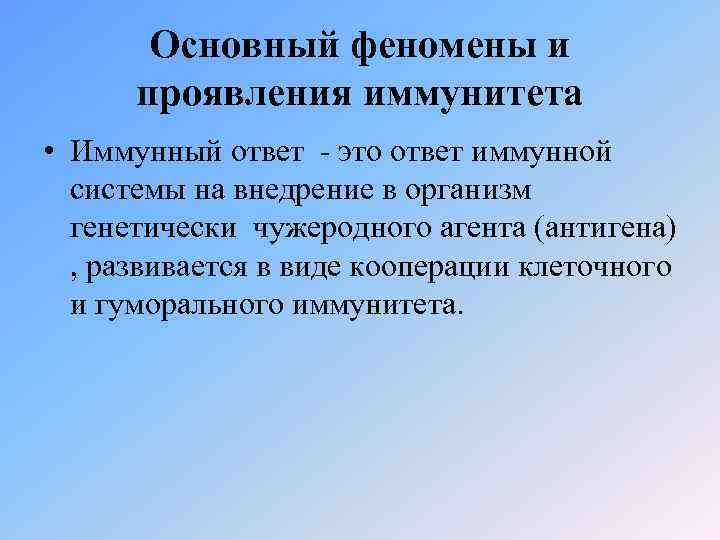 Основный феномены и проявления иммунитета

• Иммунный ответ - это ответ иммунной системы на внедрение в организм генетически чужеродного агента (антигена) , развивается в виде кооперации клеточного и гуморального иммунитета.